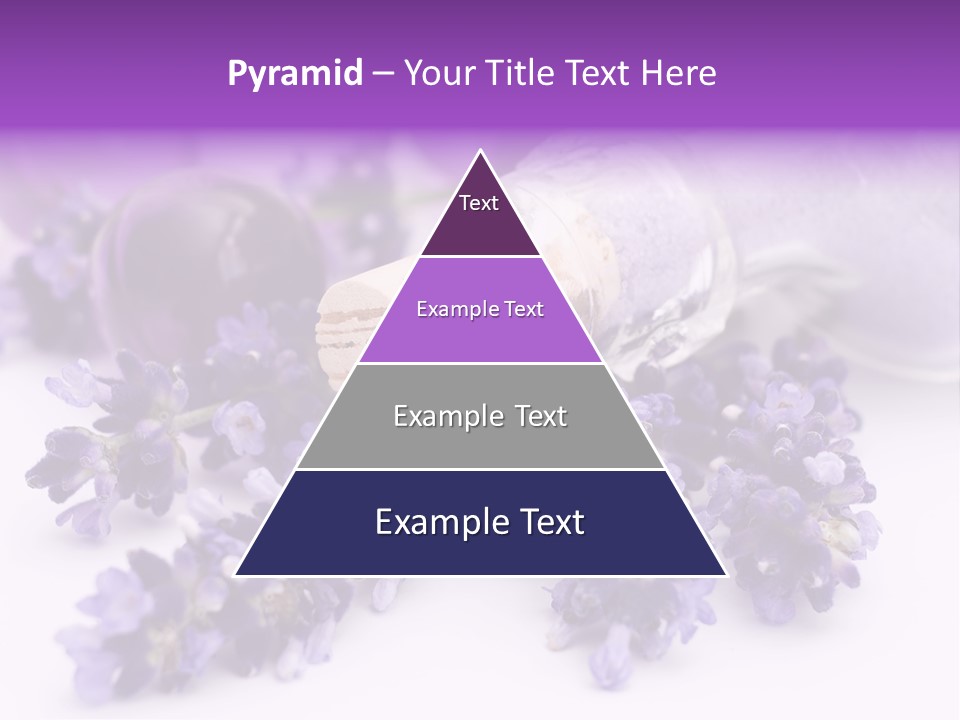 Pyramid – Your Title Text Here

Text

Example Text

Example Text

Example Text